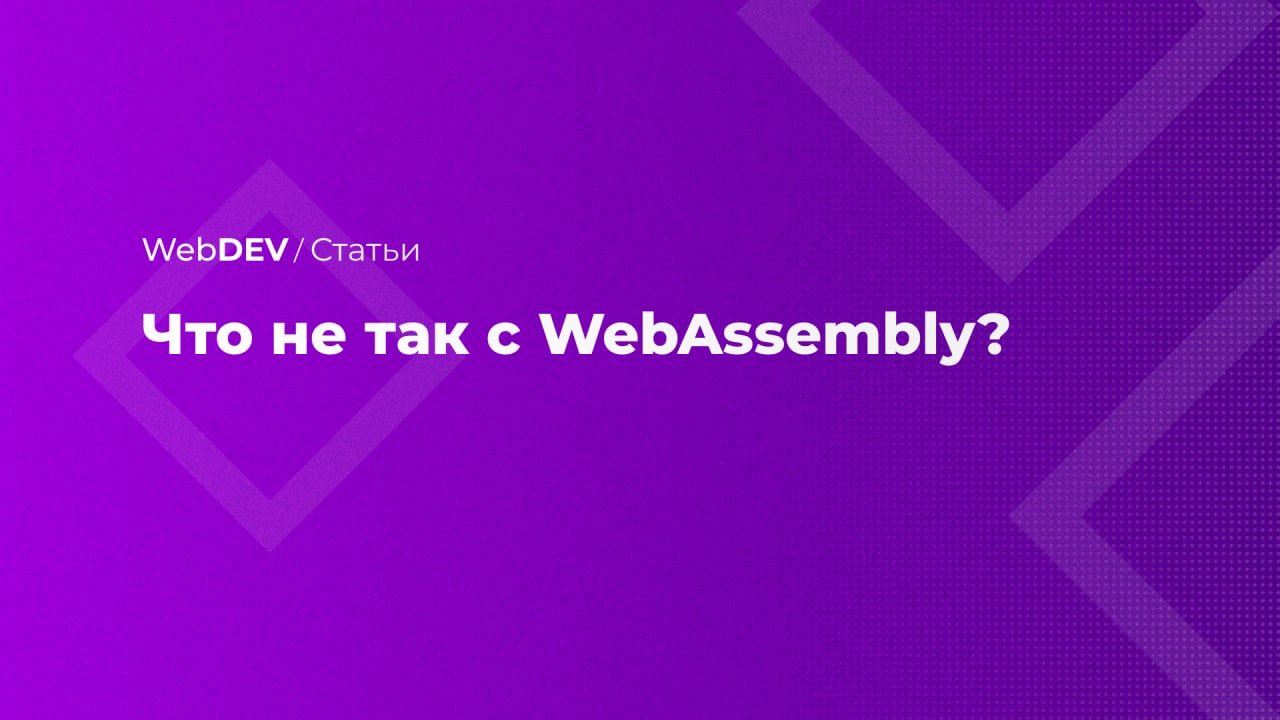 WebDEV / Статьи

Что не так с WebAssembly?